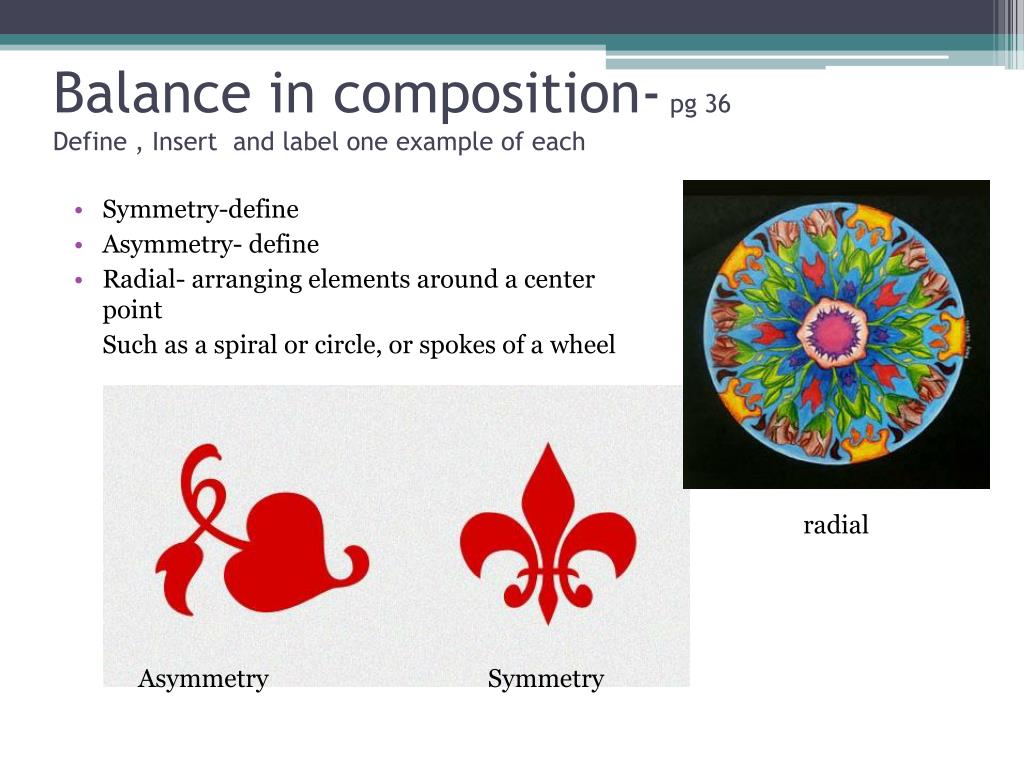 Balance in composition- pg 36
Define , Insert and label one example of each

• Symmetry-define
• Asymmetry- define
• Radial- arranging elements around a center point
Such as a spiral or circle, or spokes of a wheel

radial

Asymmetry

Symmetry